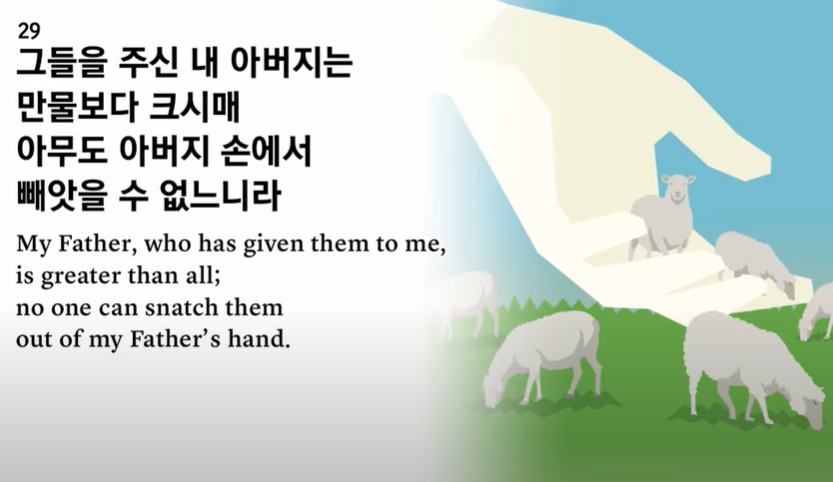 29
그들을 주신 내 아버지는
만물보다 크시매
아무도 아버지 손에서
빼앗을 수 없느니라

My Father, who has given them to me,
is greater than all;
no one can snatch them
out of my Father's hand.